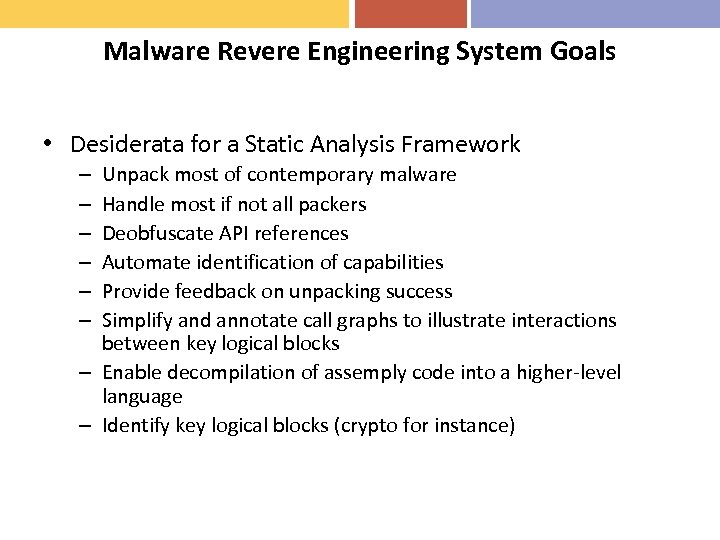 Malware Revere Engineering System Goals

• Desiderata for a Static Analysis Framework
– Unpack most of contemporary malware
– Handle most if not all packers
– Deobfuscate API references
– Automate identification of capabilities
– Provide feedback on unpacking success
– Simplify and annotate call graphs to illustrate interactions between key logical blocks
– Enable decompilation of assemply code into a higher-level language
– Identify key logical blocks (crypto for instance)